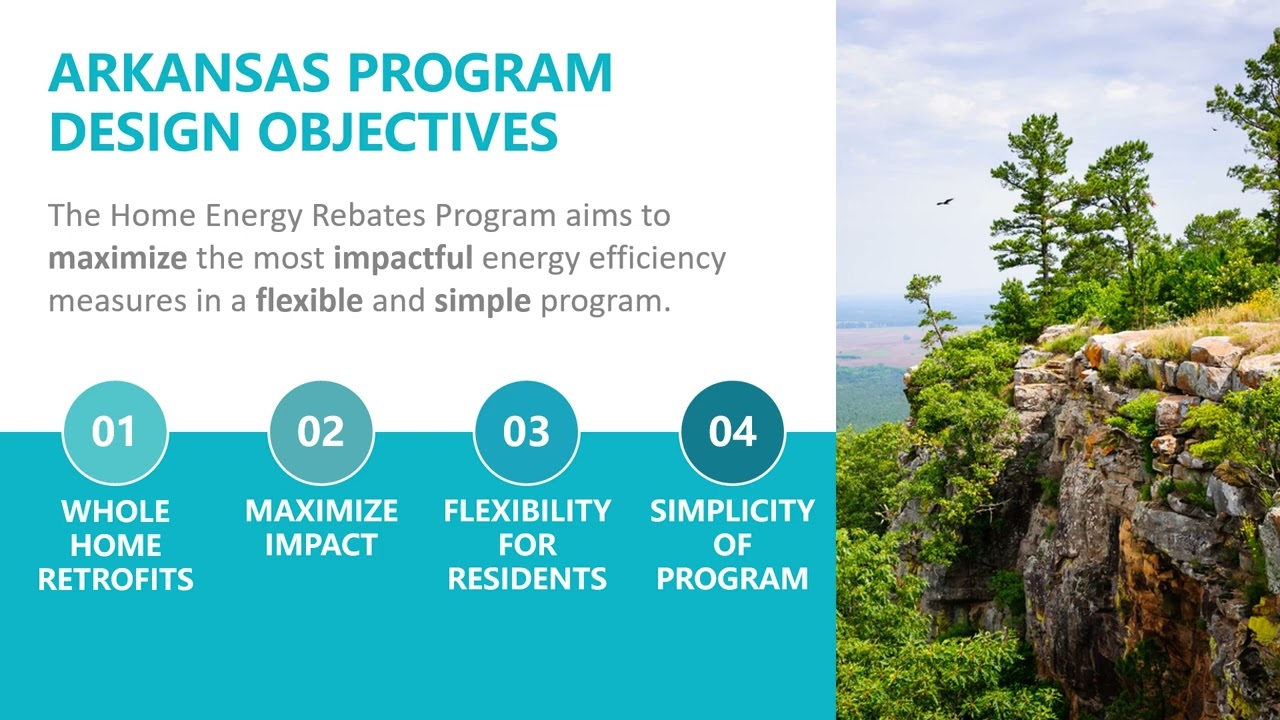 ARKANSAS PROGRAM DESIGN OBJECTIVES

The Home Energy Rebates Program aims to maximize the most impactful energy efficiency measures in a flexible and simple program.

01
WHOLE HOME RETROFITS

02
MAXIMIZE IMPACT

03
FLEXIBILITY FOR RESIDENTS

04
SIMPLICITY OF PROGRAM